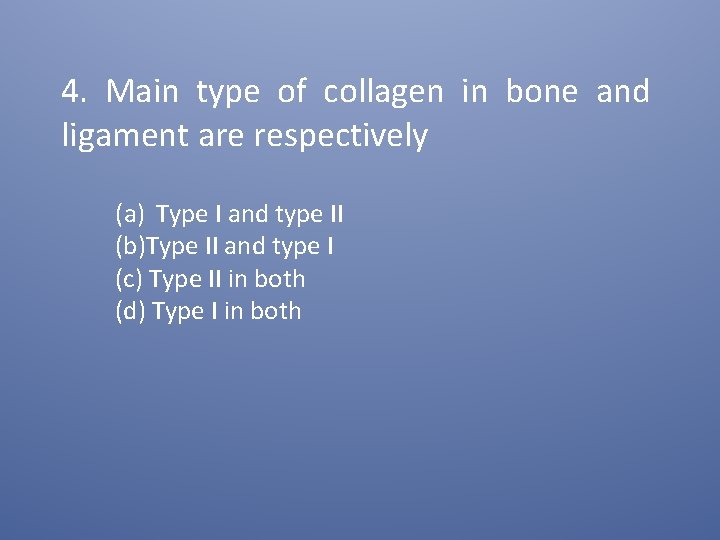 4. Main type of collagen in bone and ligament are respectively

(a) Type I and type II
(b)Type II and type I
(c) Type II in both
(d) Type I in both